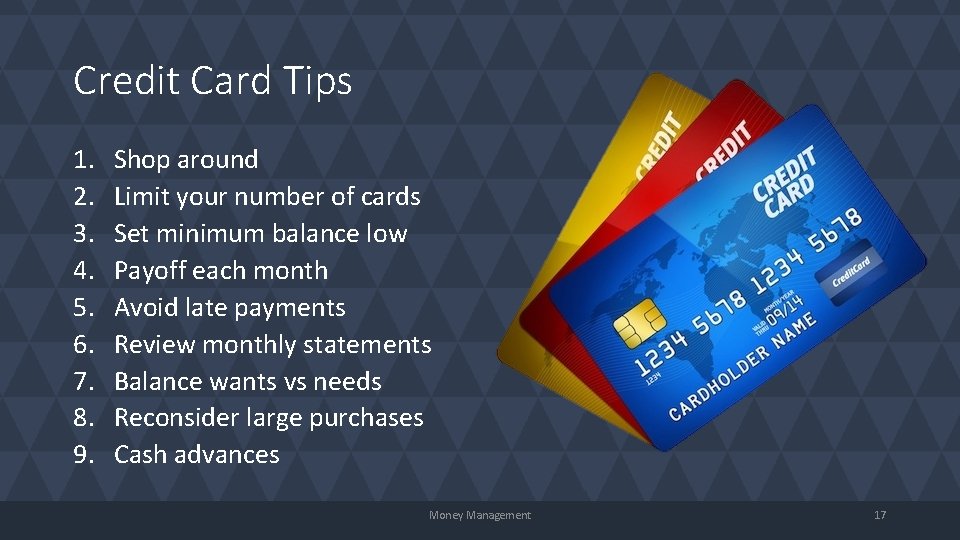 Credit Card Tips

1. Shop around
2. Limit your number of cards
3. Set minimum balance low
4. Payoff each month
5. Avoid late payments
6. Review monthly statements
7. Balance wants vs needs
8. Reconsider large purchases
9. Cash advances

CREDIT

CREDIT

CREDIT CARD

CreditCard

1234 5678 1234 5678

1234

MONTH/YEAR

VALID THRU 09/14

CARDHOLDER NAME

Money Management

17